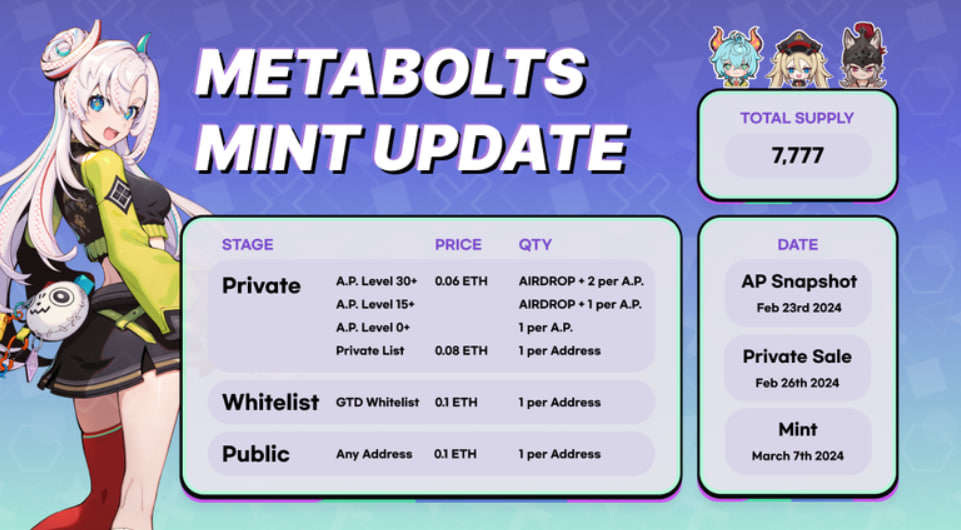 METABOLTS
MINT UPDATE

TOTAL SUPPLY
7,777

| STAGE | | PRICE | QTY |
|---|---|---|---|
| Private | A.P. Level 30+ | 0.06 ETH | AIRDROP + 2 per A.P. |
| | A.P. Level 15+ | | AIRDROP + 1 per A.P. |
| | A.P. Level 0+ | | 1 per A.P. |
| | Private List | 0.08 ETH | 1 per Address |
| Whitelist | GTD Whitelist | 0.1 ETH | 1 per Address |
| Public | Any Address | 0.1 ETH | 1 per Address |

DATE
AP Snapshot
Feb 23rd 2024
Private Sale
Feb 26th 2024
Mint
March 7th 2024